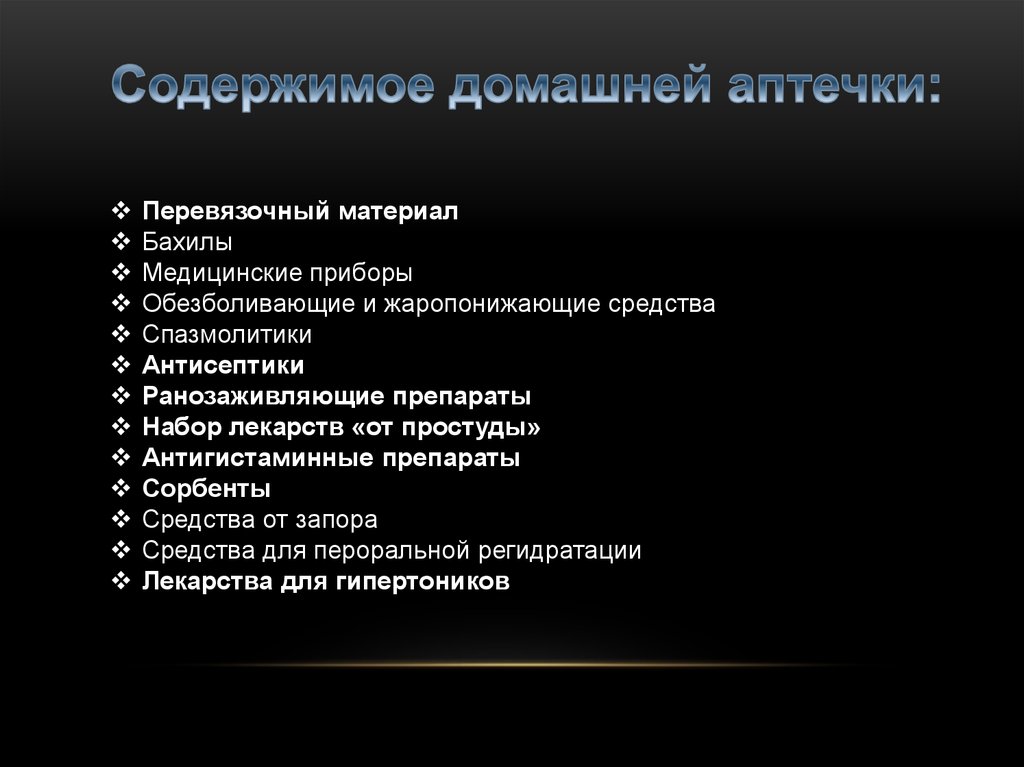 Содержимое домашней аптечки:

❖ Перевязочный материал
❖ Бахилы
❖ Медицинские приборы
❖ Обезболивающие и жаропонижающие средства
❖ Спазмолитики
❖ Антисептики
❖ Ранозаживляющие препараты
❖ Набор лекарств «от простуды»
❖ Антигистаминные препараты
❖ Сорбенты
❖ Средства от запора
❖ Средства для пероральной регидратации
❖ Лекарства для гипертоников